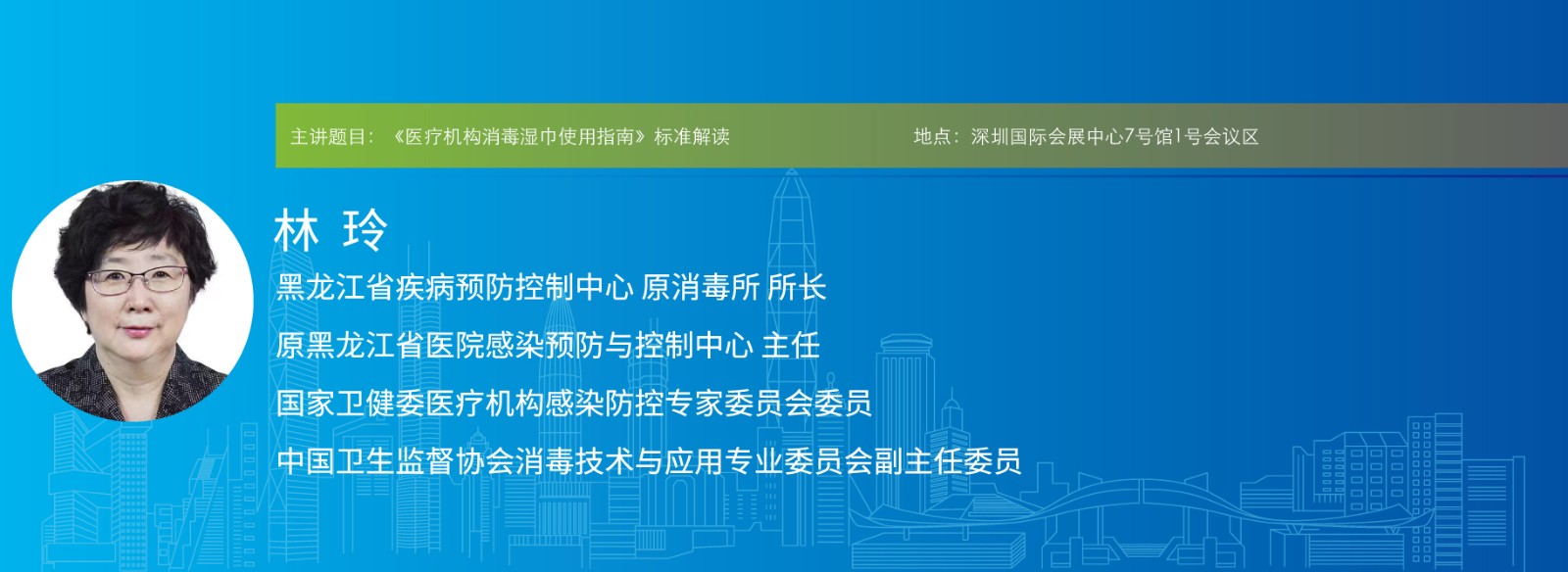 主讲题目：《医疗机构消毒湿巾使用指南》标准解读

地点：深圳国际会展中心7号馆1号会议区

林 玲

黑龙江省疾病预防控制中心 原消毒所 所长

原黑龙江省医院感染预防与控制中心 主任

国家卫健委医疗机构感染防控专家委员会委员

中国卫生监督协会消毒技术与应用专业委员会副主任委员